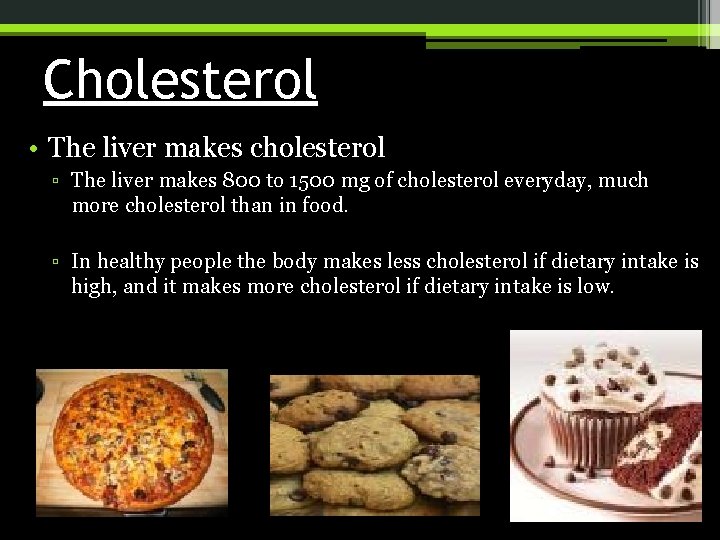 Cholesterol

• The liver makes cholesterol

▫ The liver makes 800 to 1500 mg of cholesterol everyday, much more cholesterol than in food.

▫ In healthy people the body makes less cholesterol if dietary intake is high, and it makes more cholesterol if dietary intake is low.